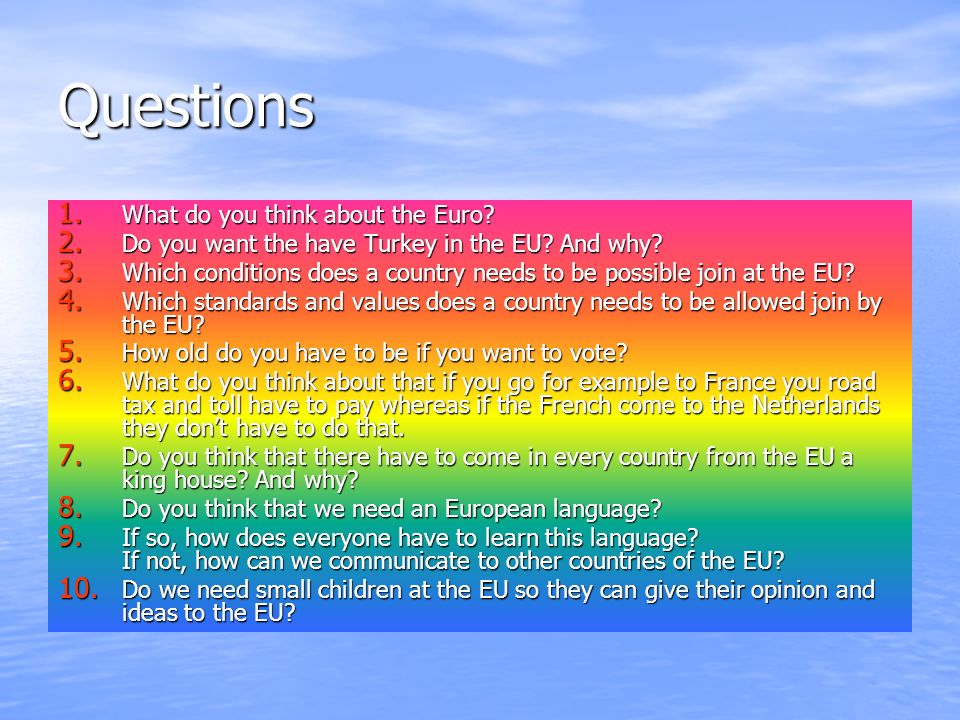 Questions

1. What do you think about the Euro?
2. Do you want the have Turkey in the EU? And why?
3. Which conditions does a country needs to be possible join at the EU?
4. Which standards and values does a country needs to be allowed join by the EU?
5. How old do you have to be if you want to vote?
6. What do you think about that if you go for example to France you road tax and toll have to pay whereas if the French come to the Netherlands they don't have to do that.
7. Do you think that there have to come in every country from the EU a king house? And why?
8. Do you think that we need an European language?
9. If so, how does everyone have to learn this language? If not, how can we communicate to other countries of the EU?
10. Do we need small children at the EU so they can give their opinion and ideas to the EU?